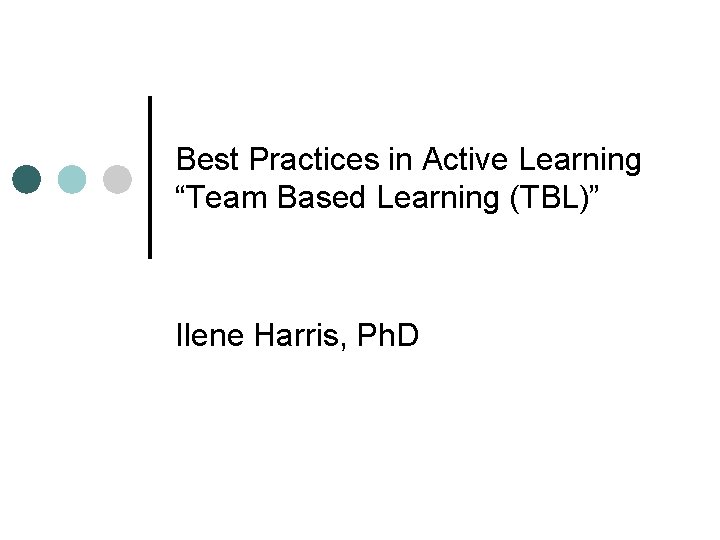 Best Practices in Active Learning
“Team Based Learning (TBL)”

Ilene Harris, PhD